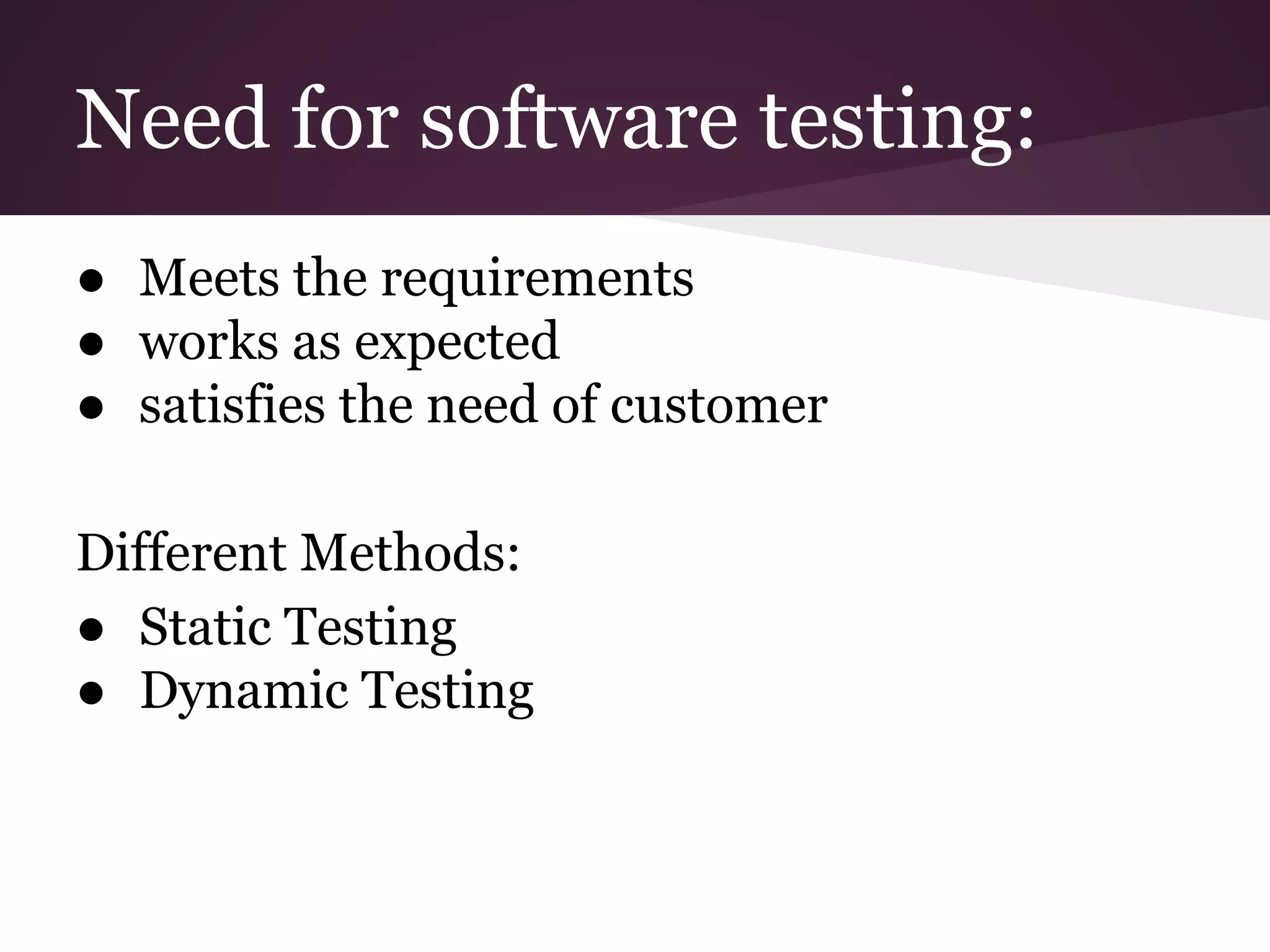 Need for software testing:

● Meets the requirements
● works as expected
● satisfies the need of customer

Different Methods:

● Static Testing
● Dynamic Testing